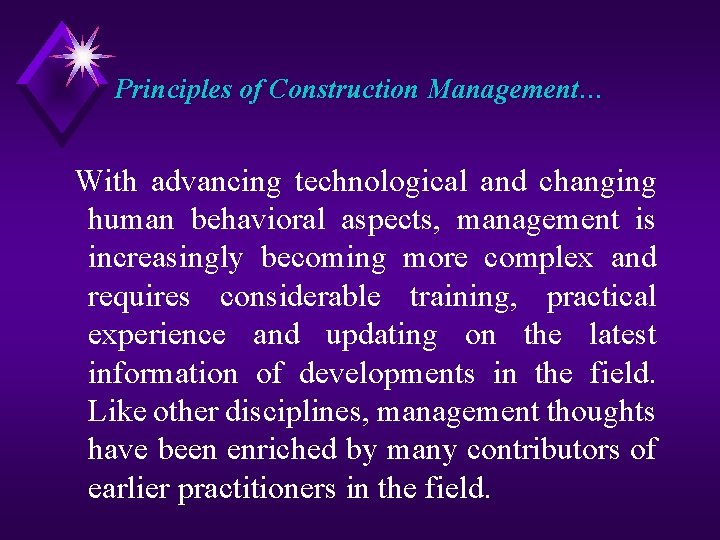 Principles of Construction Management…

With advancing technological and changing human behavioral aspects, management is increasingly becoming more complex and requires considerable training, practical experience and updating on the latest information of developments in the field. Like other disciplines, management thoughts have been enriched by many contributors of earlier practitioners in the field.